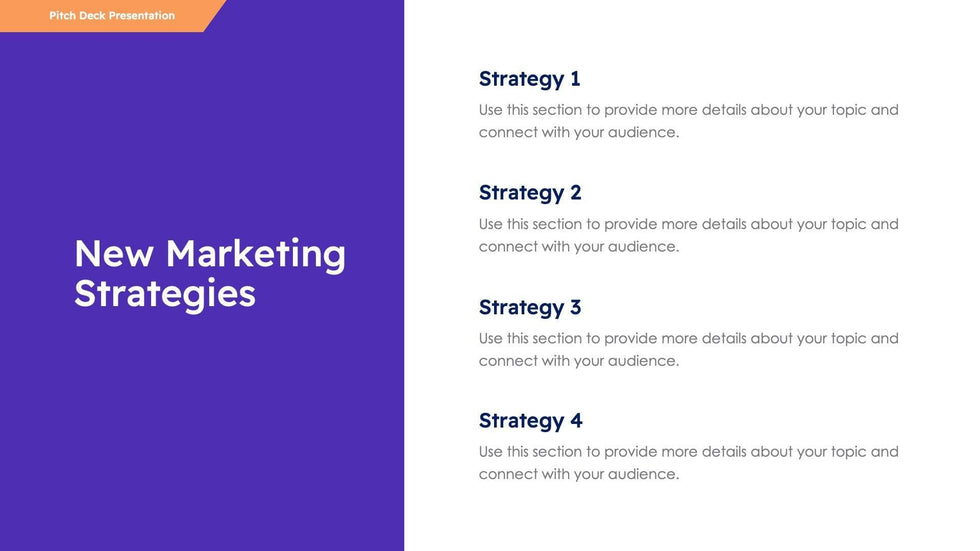 Pitch Deck Presentation

New Marketing Strategies

Strategy 1
Use this section to provide more details about your topic and connect with your audience.

Strategy 2
Use this section to provide more details about your topic and connect with your audience.

Strategy 3
Use this section to provide more details about your topic and connect with your audience.

Strategy 4
Use this section to provide more details about your topic and connect with your audience.